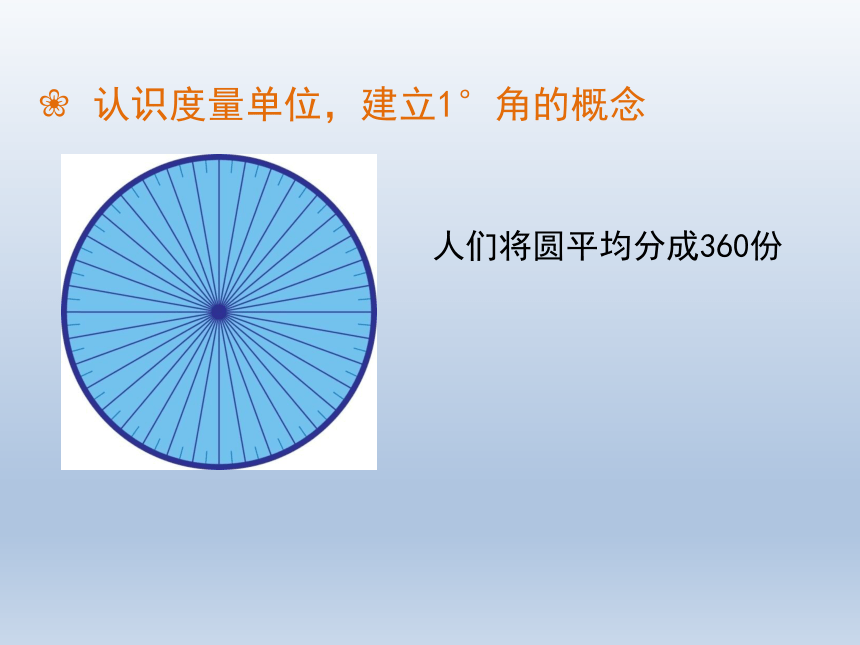 ❀ 认识度量单位，建立1°角的概念

人们将圆平均分成360份